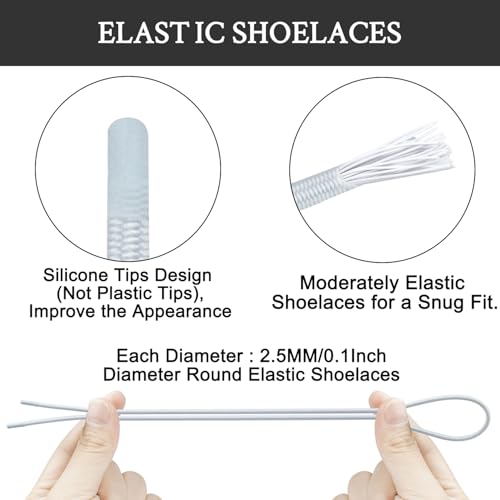 ELAST IC SHOELACES

Silicone Tips Design (Not Plastic Tips), Improve the Appearance

Moderately Elastic Shoelaces for a Snug Fit.

Each Diameter : 2.5MM/0.1Inch
Diameter Round Elastic Shoelaces